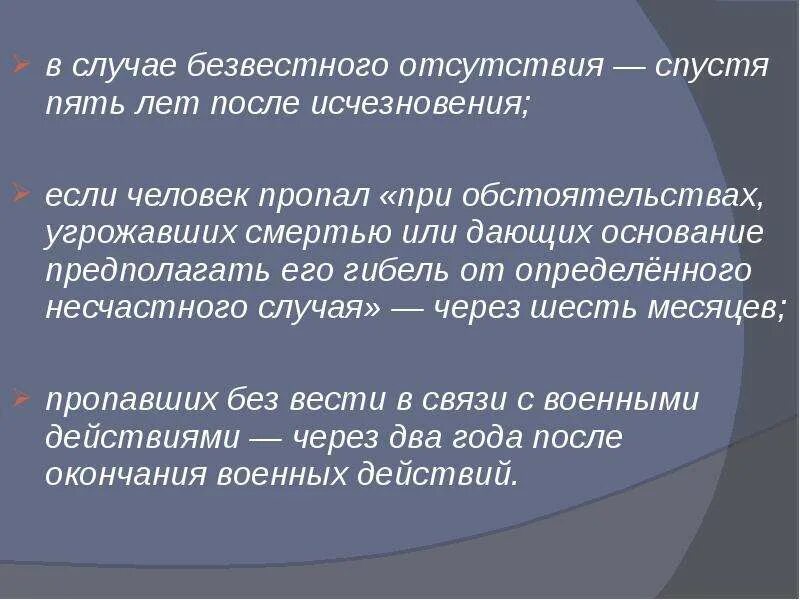 ➢ в случае безвестного отсутствия — спустя пять лет после исчезновения;

➢ если человек пропал «при обстоятельствах, угрожавших смертью или дающих основание предполагать его гибель от определённого несчастного случая» — через шесть месяцев;

➢ пропавших без вести в связи с военными действиями — через два года после окончания военных действий.